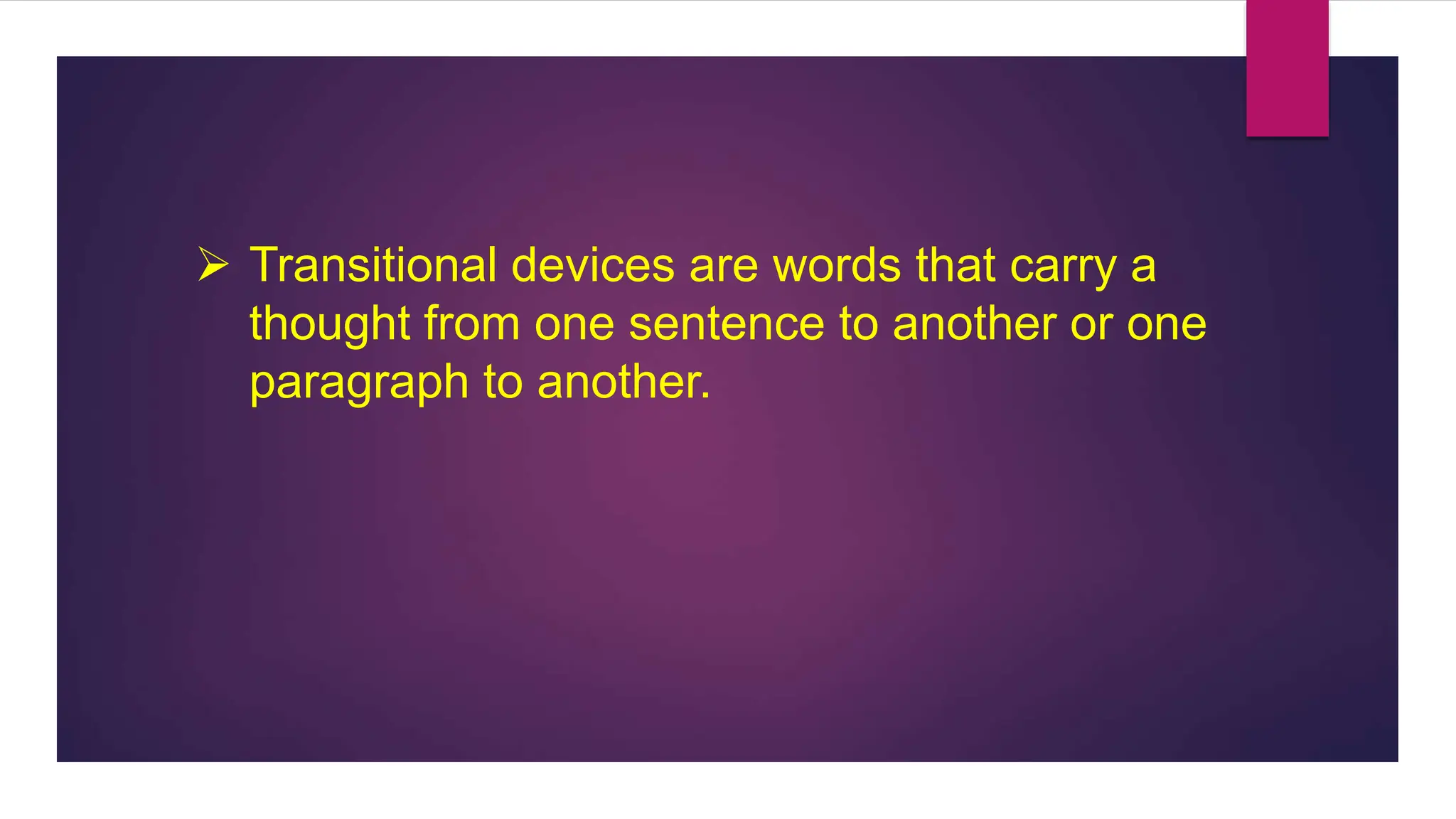 ➢ Transitional devices are words that carry a thought from one sentence to another or one paragraph to another.